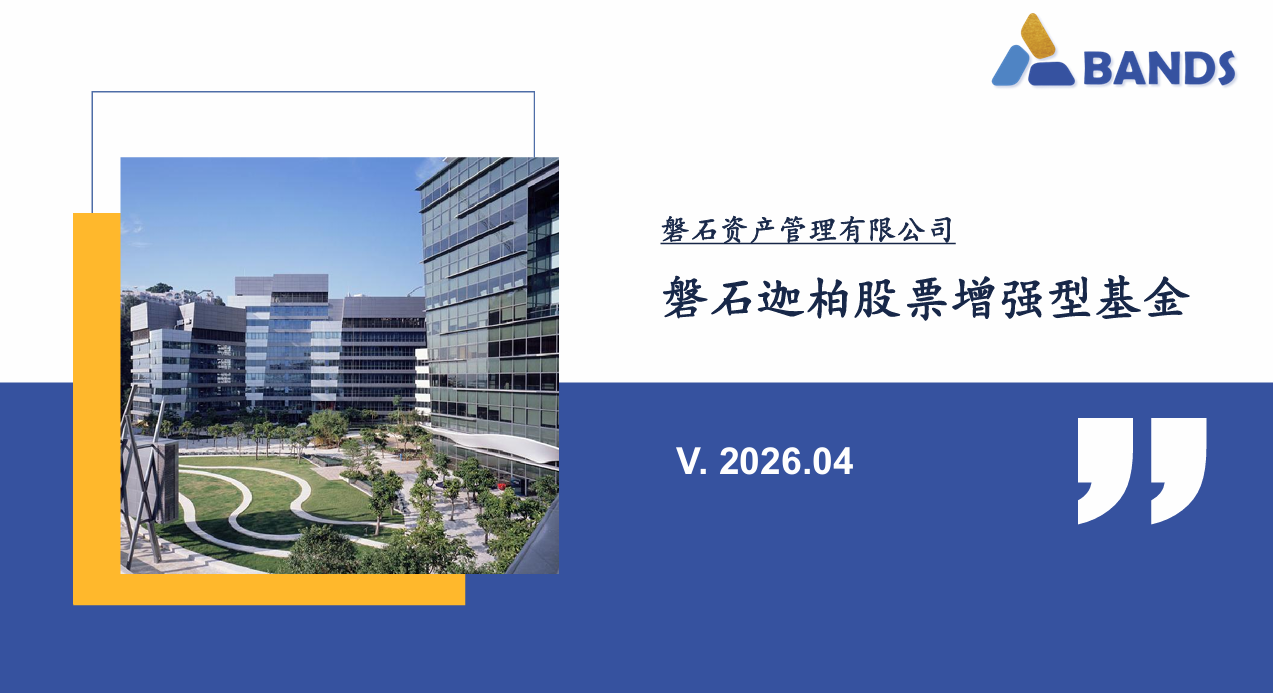 BANDS

磐石资产管理有限公司

磐石迦柏股票增强型基金

V. 2026.04